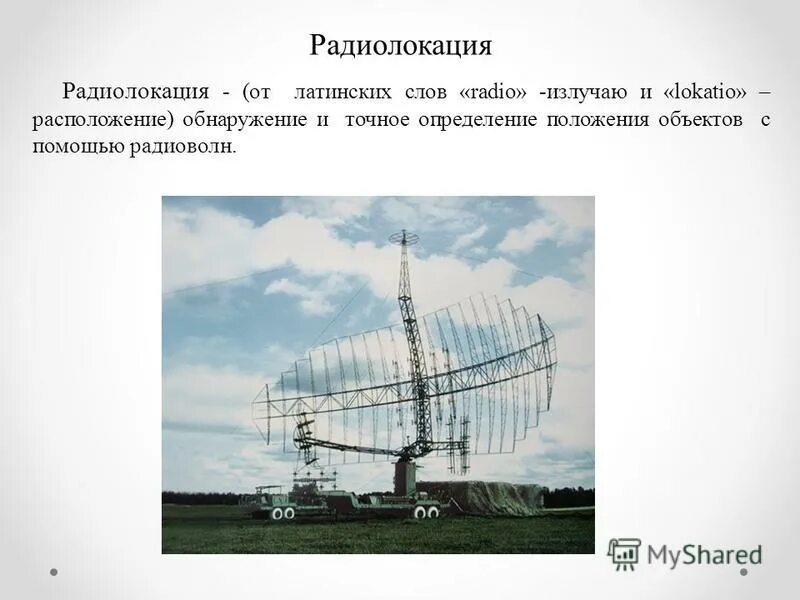 Радиолокация

Радиолокация - (от латинских слов «radio» -излучаю и «lokatio» – расположение) обнаружение и точное определение положения объектов с помощью радиоволн.

MyShared